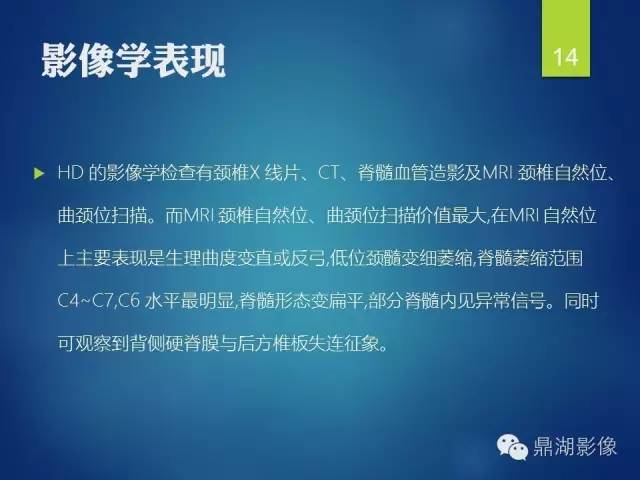 影像学表现

14

HD 的影像学检查有颈椎X 线片、CT、脊髓血管造影及MRI 颈椎自然位、曲颈位扫描。而MRI 颈椎自然位、曲颈位扫描价值最大,在MRI 自然位上主要表现是生理曲度变直或反弓,低位颈髓变细萎缩,脊髓萎缩范围C4~C7,C6 水平最明显,脊髓形态变扁平,部分脊髓内见异常信号。同时可观察到背侧硬脊膜与后方椎板失连征象。

鼎湖影像